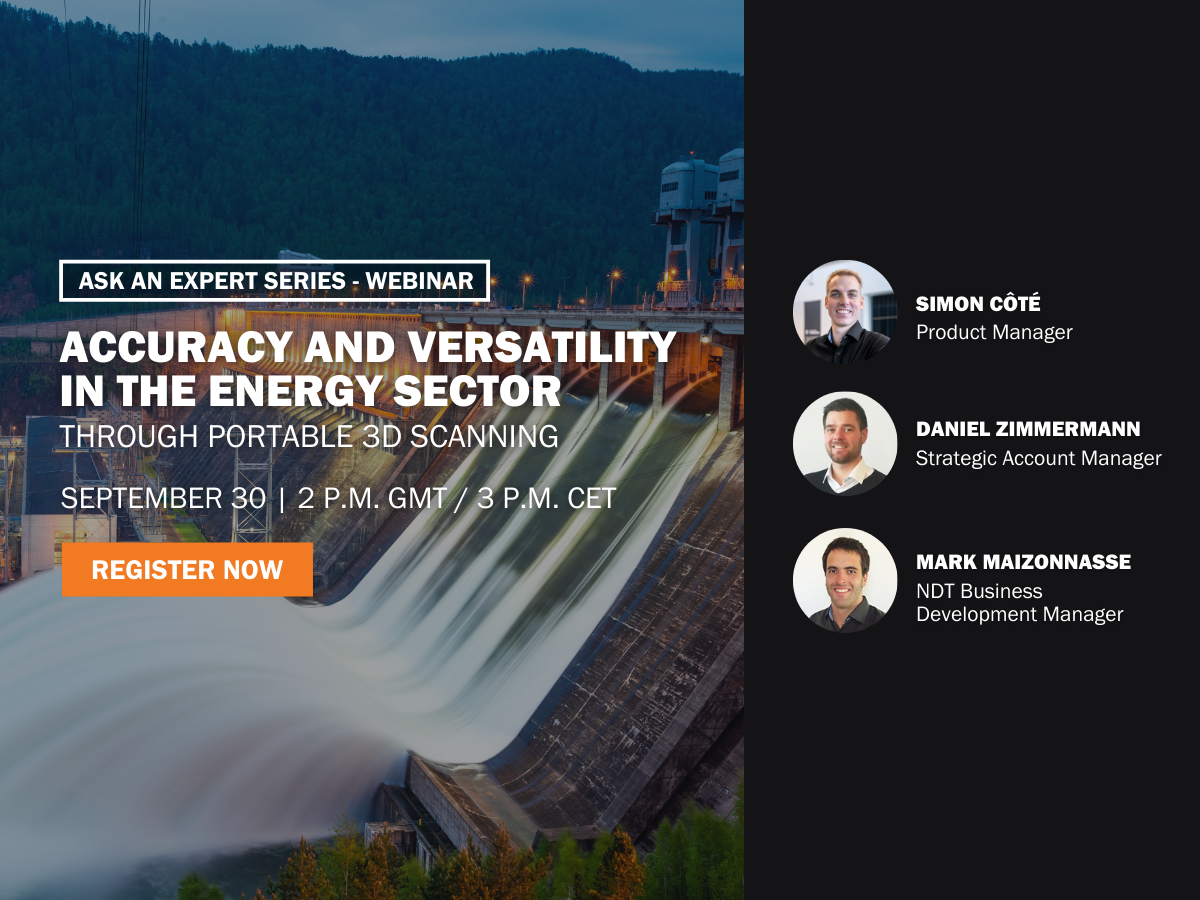 ASK AN EXPERT SERIES - WEBINAR

ACCURACY AND VERSATILITY IN THE ENERGY SECTOR

THROUGH PORTABLE 3D SCANNING

SEPTEMBER 30 | 2 P.M. GMT / 3 P.M. CET

REGISTER NOW

SIMON CÔTÉ
Product Manager

DANIEL ZIMMERMANN
Strategic Account Manager

MARK MAIZONNASSE
NDT Business Development Manager